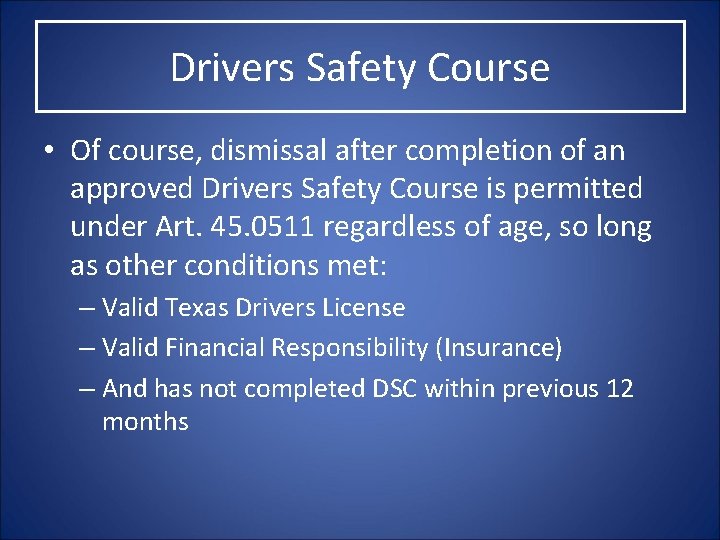 Drivers Safety Course

• Of course, dismissal after completion of an approved Drivers Safety Course is permitted under Art. 45.0511 regardless of age, so long as other conditions met:
– Valid Texas Drivers License
– Valid Financial Responsibility (Insurance)
– And has not completed DSC within previous 12 months